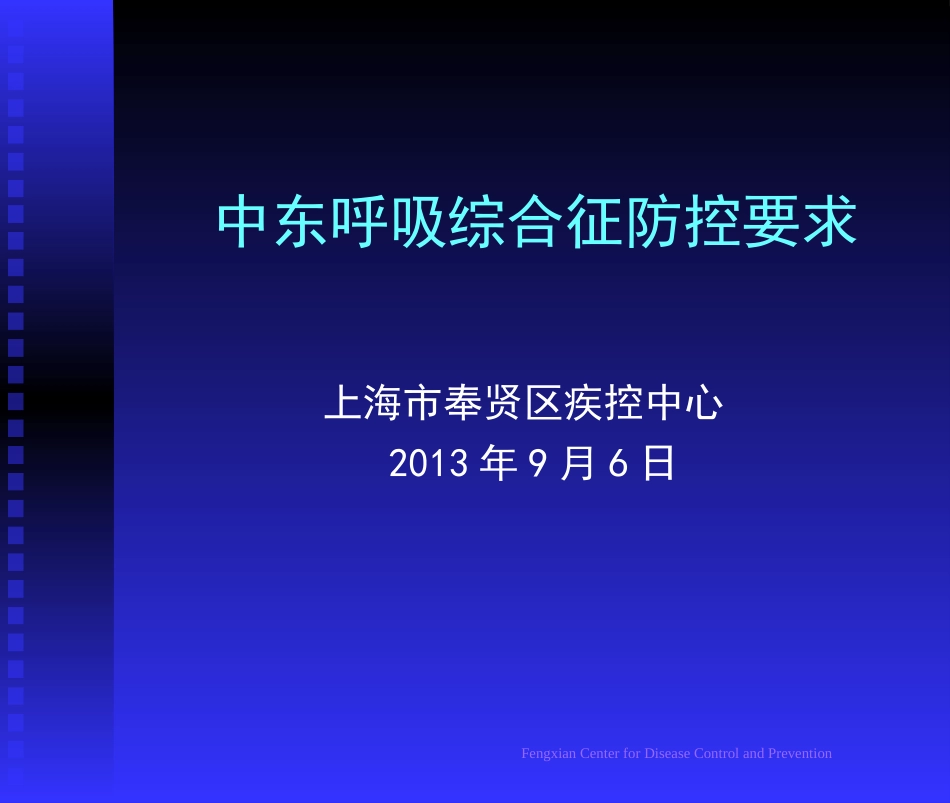 中东呼吸综合征防控要求

上海市奉贤区疾控中心
2013 年 9 月 6 日

Fengxian Center for Disease Control and Prevention